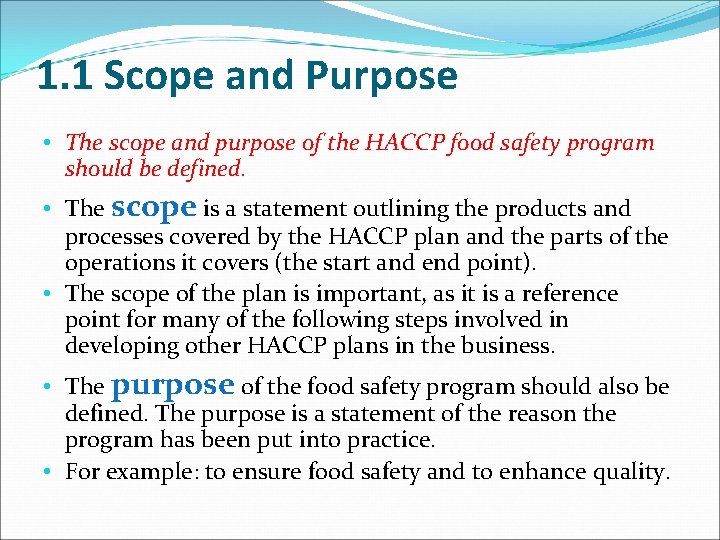 1.1 Scope and Purpose

• The scope and purpose of the HACCP food safety program should be defined.

• The scope is a statement outlining the products and processes covered by the HACCP plan and the parts of the operations it covers (the start and end point).

• The scope of the plan is important, as it is a reference point for many of the following steps involved in developing other HACCP plans in the business.

• The purpose of the food safety program should also be defined. The purpose is a statement of the reason the program has been put into practice.

• For example: to ensure food safety and to enhance quality.